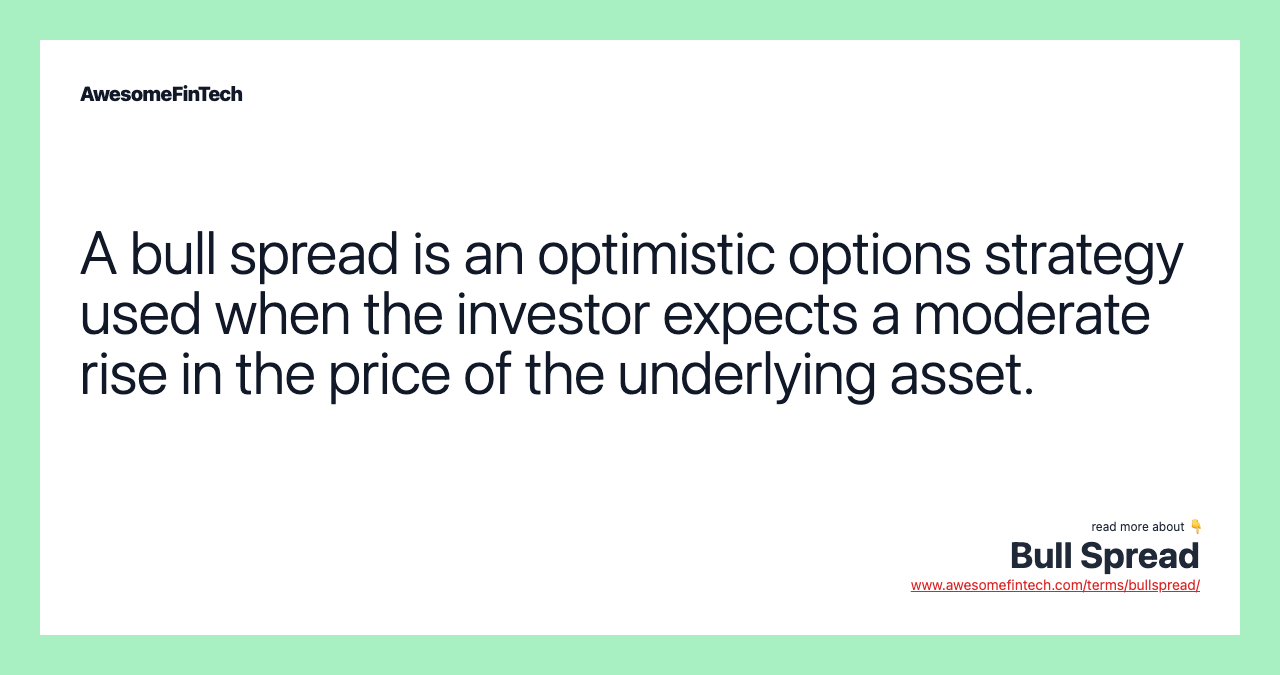 AwesomeFinTech

A bull spread is an optimistic options strategy used when the investor expects a moderate rise in the price of the underlying asset.

read more about 👇
Bull Spread
www.awesomefintech.com/terms/bullspread/